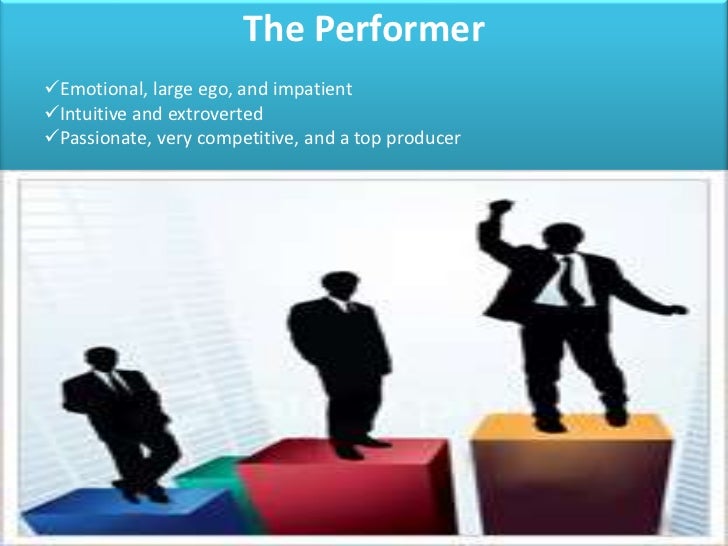 The Performer

✓Emotional, large ego, and impatient
✓Intuitive and extroverted
✓Passionate, very competitive, and a top producer